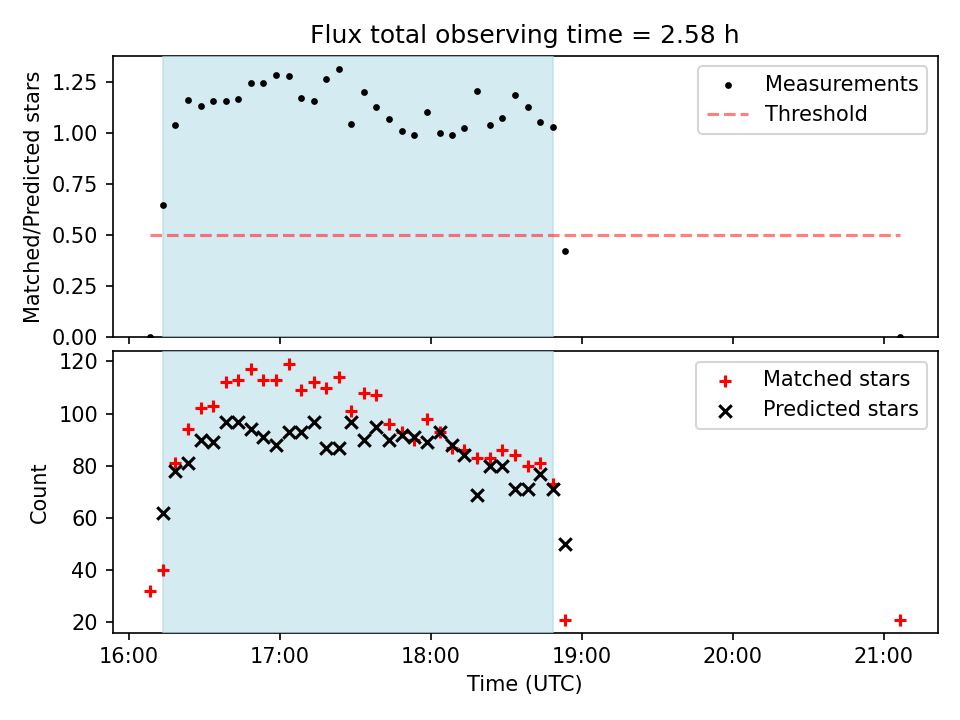 Flux total observing time = 2.58 h

Matched/Predicted stars

1.25
1.00
0.75
0.50
0.25
0.00

Measurements
Threshold

Count

120
100
80
60
40
20

Matched stars
Predicted stars

16:00
17:00
18:00
19:00
20:00
21:00

Time (UTC)